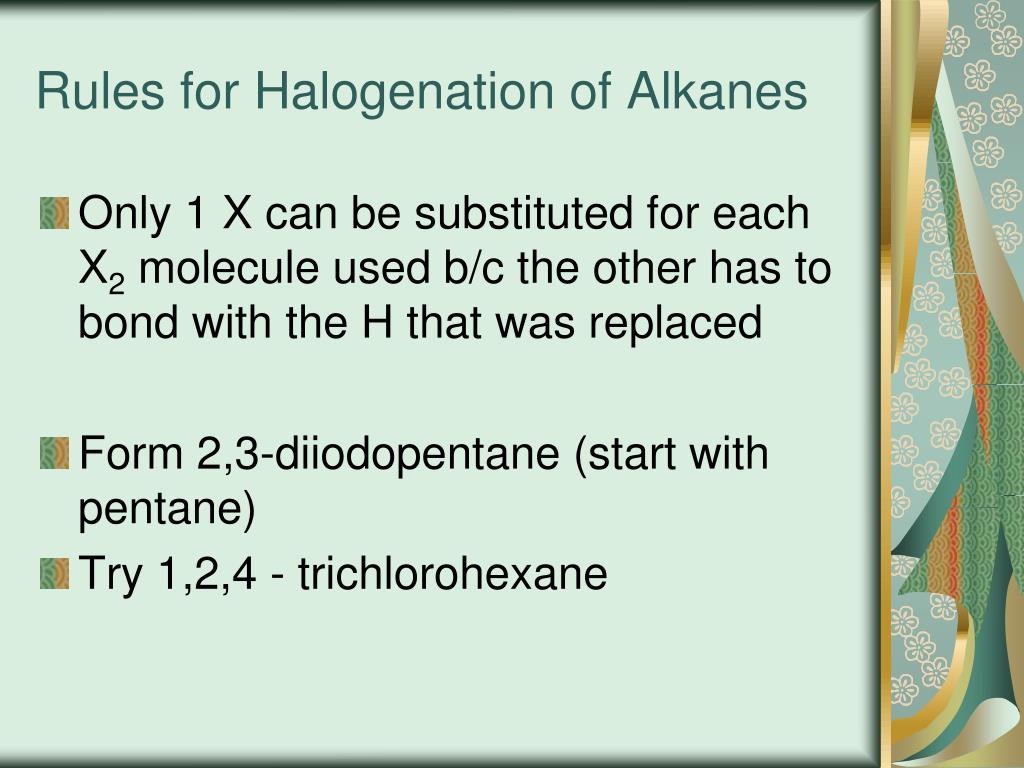 Rules for Halogenation of Alkanes

Only 1 X can be substituted for each $X_2$ molecule used b/c the other has to bond with the H that was replaced

Form 2,3-diiodopentane (start with pentane)

Try 1,2,4 - trichlorohexane